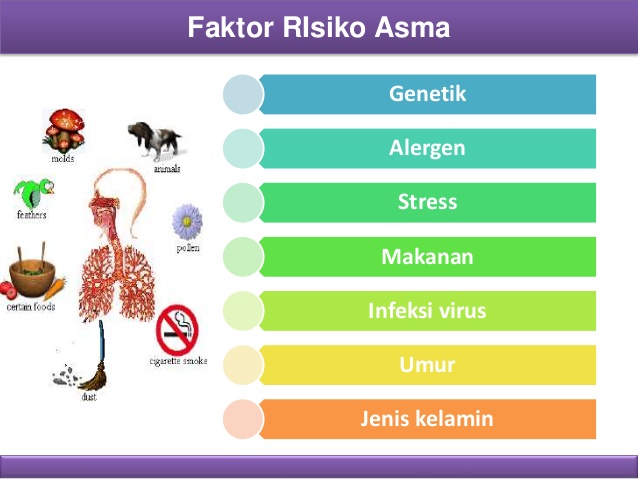 Faktor RIsiko Asma

molds

animals

feathers

pollen

certain foods

cigarette smoke

dust

Genetik

Alergen

Stress

Makanan

Infeksi virus

Umur

Jenis kelamin